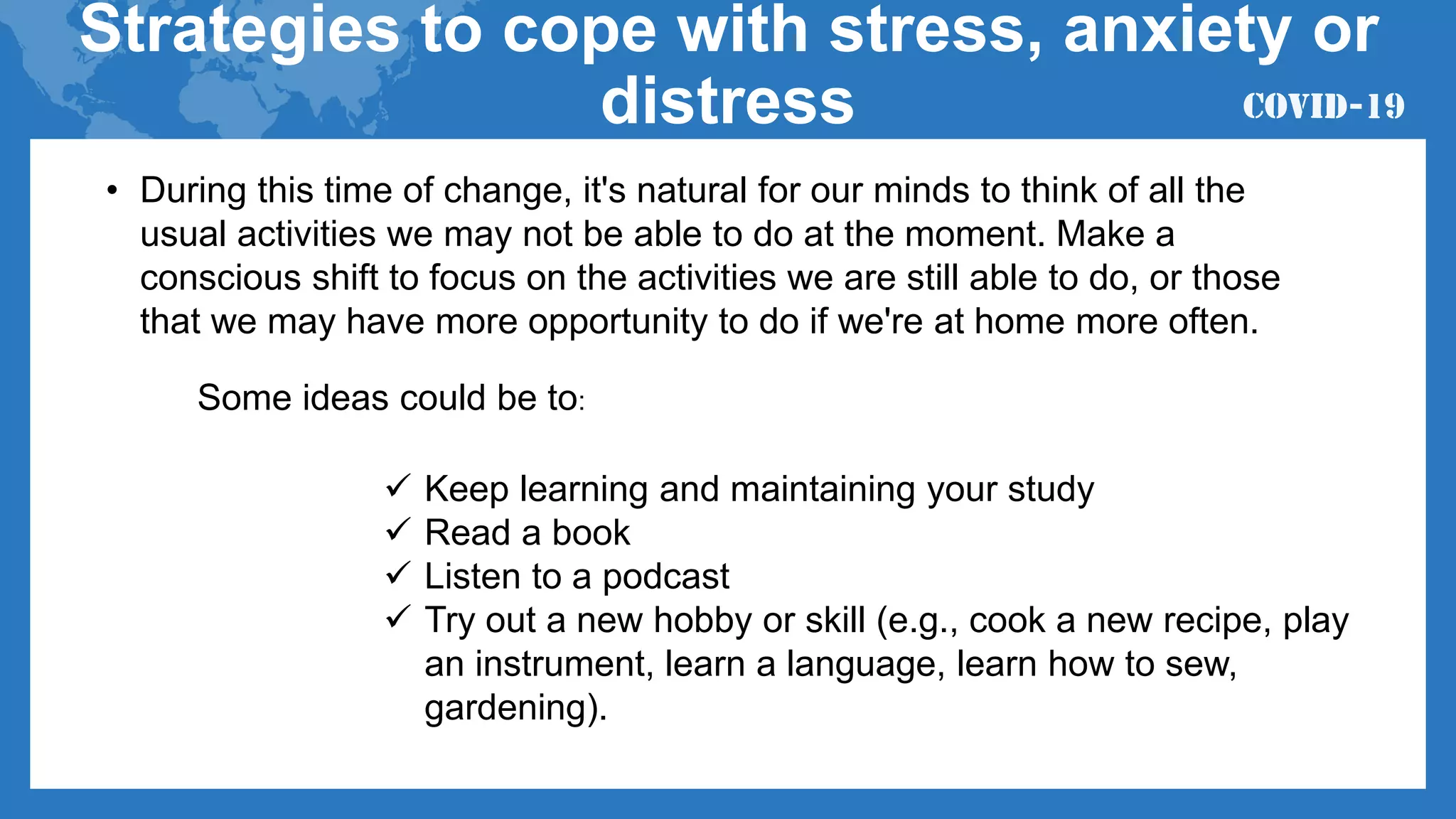 Strategies to cope with stress, anxiety or distress

COVID-19

• During this time of change, it's natural for our minds to think of all the usual activities we may not be able to do at the moment. Make a conscious shift to focus on the activities we are still able to do, or those that we may have more opportunity to do if we're at home more often.

Some ideas could be to:

✓ Keep learning and maintaining your study
✓ Read a book
✓ Listen to a podcast
✓ Try out a new hobby or skill (e.g., cook a new recipe, play an instrument, learn a language, learn how to sew, gardening).